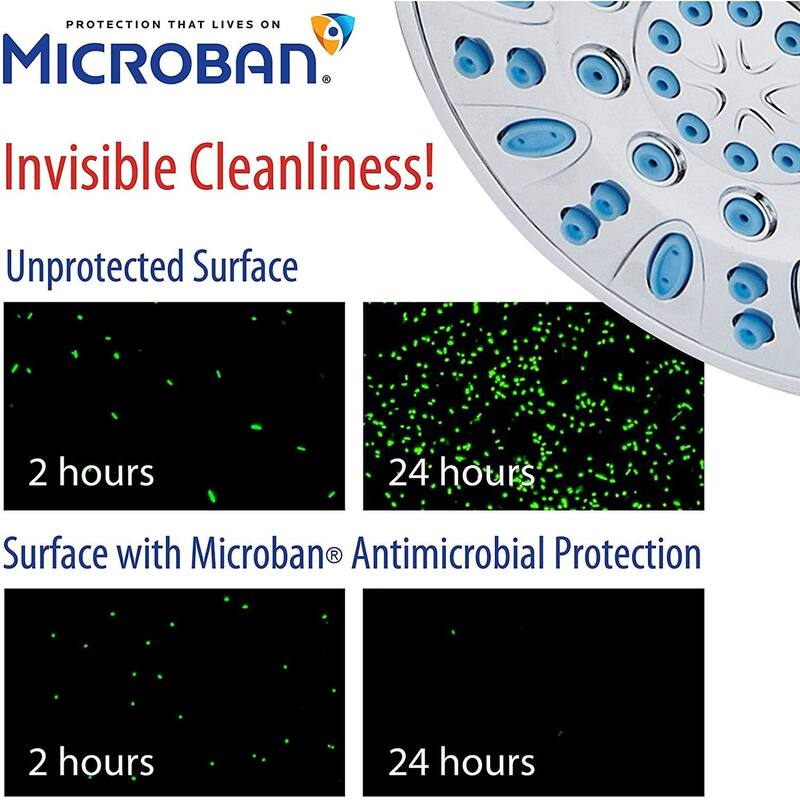 PROTECTION THAT LIVES ON
MICROBAN®

Invisible Cleanliness!

Unprotected Surface

2 hours

24 hours

Surface with Microban® Antimicrobial Protection

2 hours

24 hours